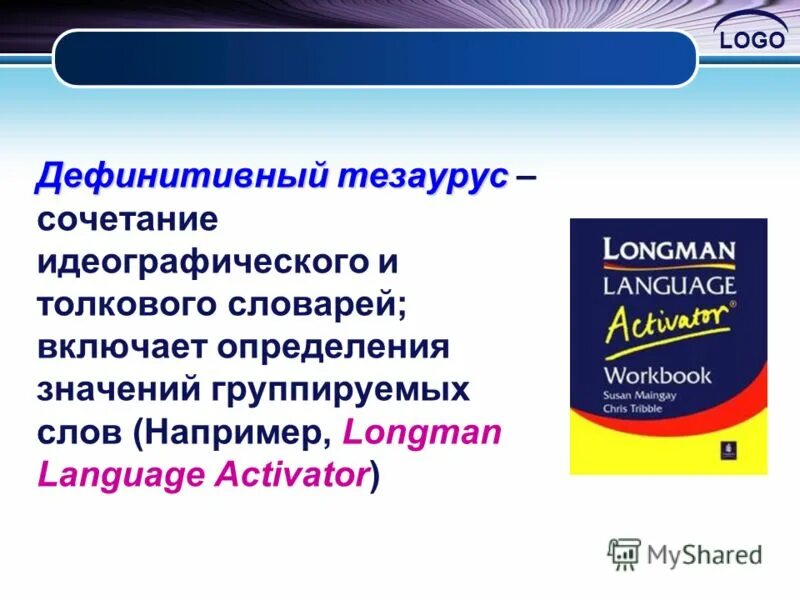 LOGO

Дефинитивный тезаурус – сочетание идеографического и толкового словарей; включает определения значений группируемых слов (Например, Longman Language Activator)

LONGMAN
LANGUAGE
Activator®
Workbook
Susan Maingay
Chris Tribble

MyShared